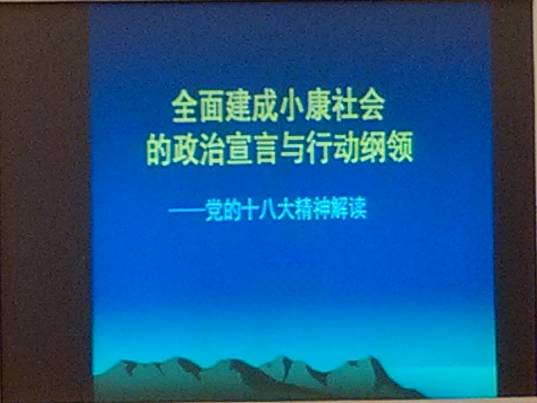 全面建成小康社会
的政治宣言与行动纲领

——党的十八大精神解读